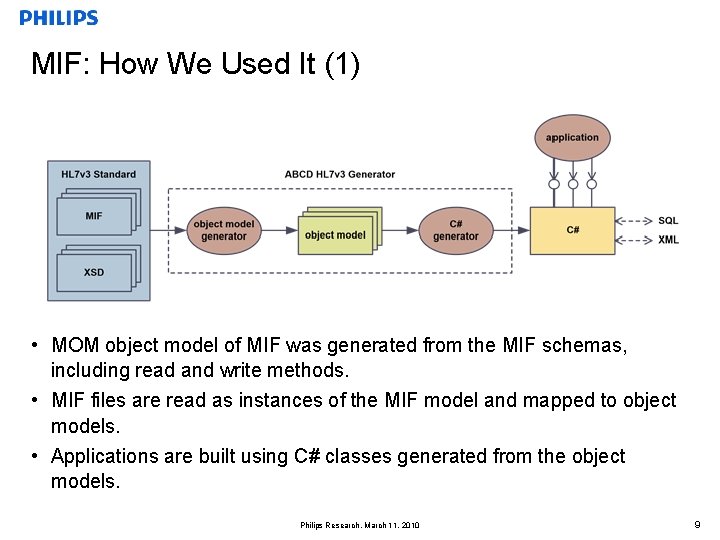 PHILIPS

MIF: How We Used It (1)

HL7v3 Standard

MIF

XSD

ABCD HL7v3 Generator

object model generator

object model

C# generator

application

C#

SQL

XML

• MOM object model of MIF was generated from the MIF schemas, including read and write methods.

• MIF files are read as instances of the MIF model and mapped to object models.

• Applications are built using C# classes generated from the object models.

Philips Research, March 11, 2010

9